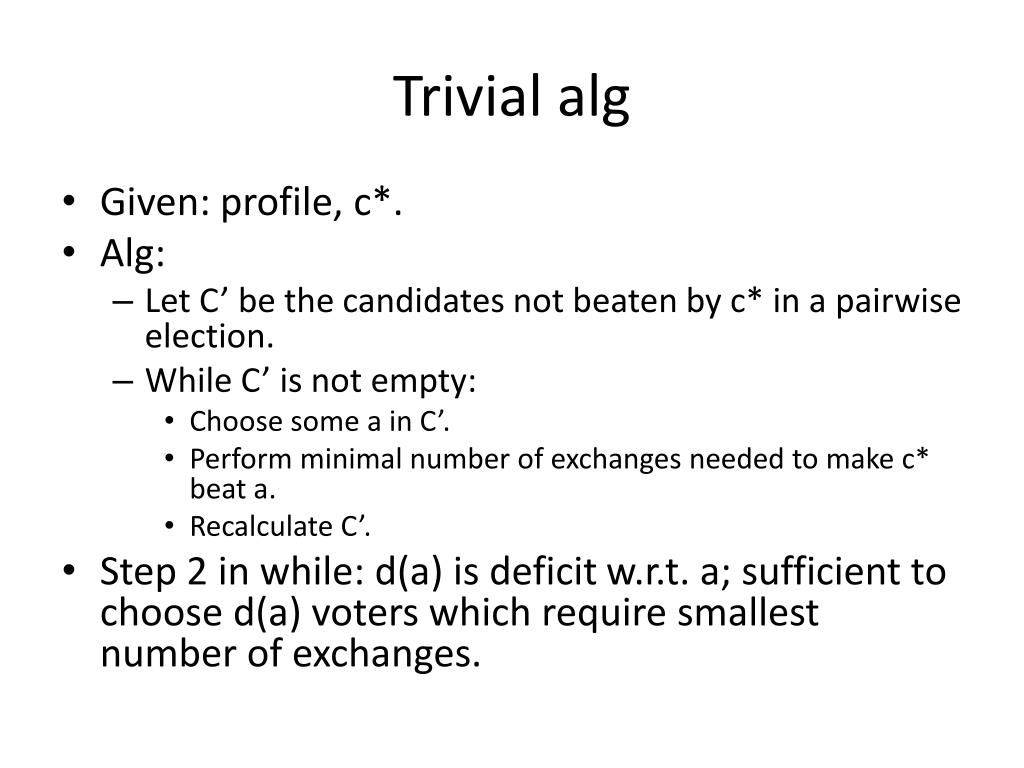 Trivial alg

• Given: profile, c*.
• Alg:
  – Let C’ be the candidates not beaten by c* in a pairwise election.
  – While C’ is not empty:
    • Choose some a in C’.
    • Perform minimal number of exchanges needed to make c* beat a.
    • Recalculate C’.
• Step 2 in while: d(a) is deficit w.r.t. a; sufficient to choose d(a) voters which require smallest number of exchanges.